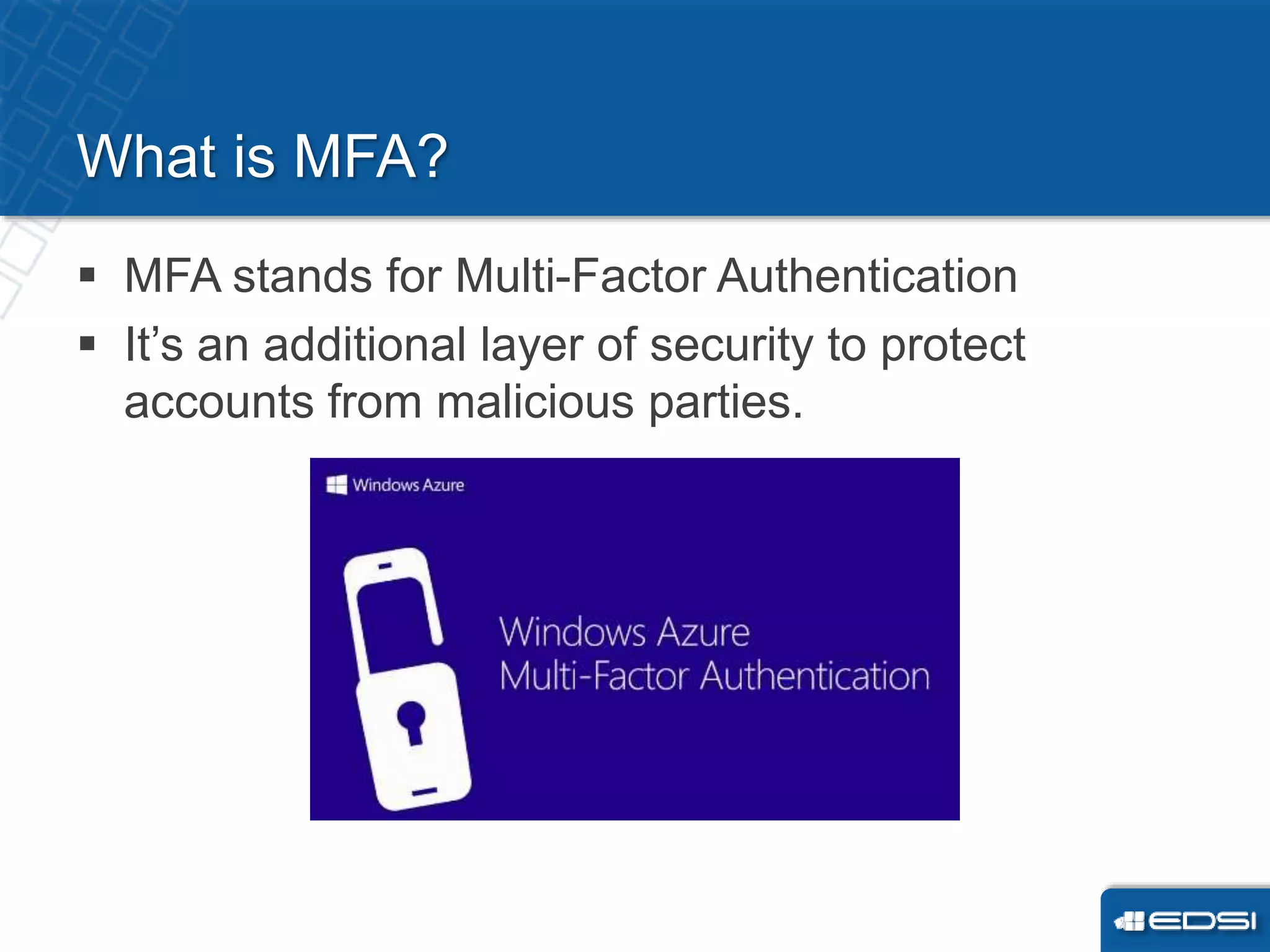 What is MFA?

▪ MFA stands for Multi-Factor Authentication

▪ It’s an additional layer of security to protect accounts from malicious parties.

Windows Azure

Windows Azure
Multi-Factor Authentication

EDSI